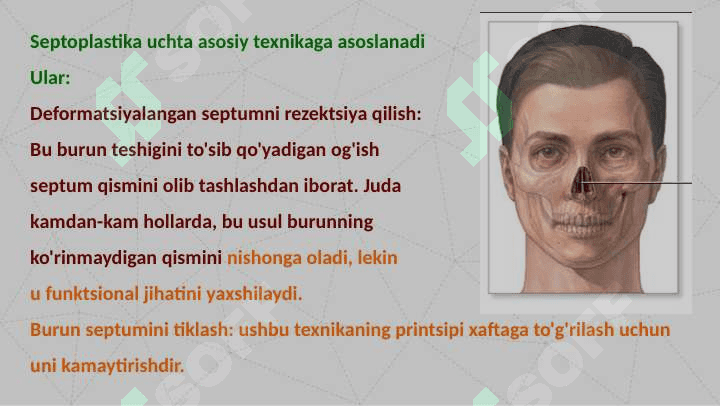 Septoplastika uchta asosiy texnikaga asoslanadi

Ular:

Deformatsiyalangan septumni rezektsiya qilish:

Bu burun teshigini to'sib qo'yadigan og'ish septum qismini olib tashlashdan iborat. Juda kamdan-kam hollarda, bu usul burunning ko'rinmaydigan qismini nishonga oladi, lekin u funktsional jihatini yaxshilaydi.

Burun septumini tiklash: ushbu texnikaning printsipi xaftaga to'g'rilash uchun uni kamaytirishdir.